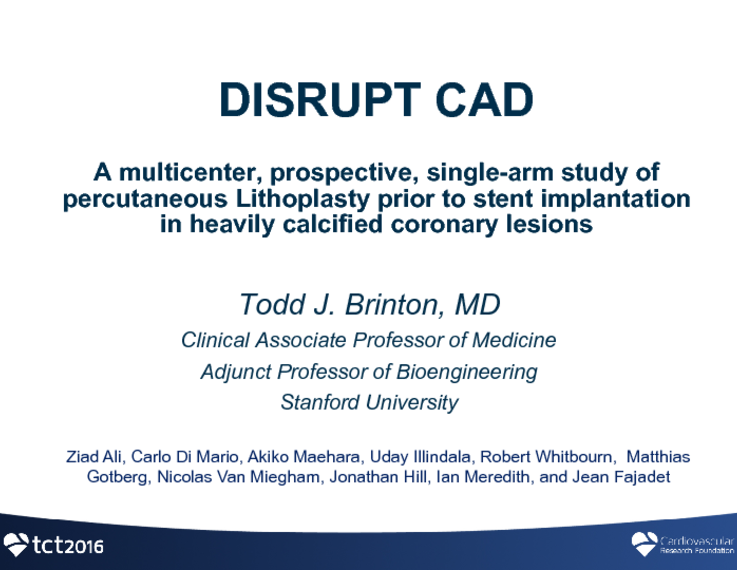 DISRUPT CAD

A multicenter, prospective, single-arm study of percutaneous Lithoplasty prior to stent implantation in heavily calcified coronary lesions

Todd J. Brinton, MD

Clinical Associate Professor of Medicine

Adjunct Professor of Bioengineering

Stanford University

Ziad Ali, Carlo Di Mario, Akiko Maehara, Uday Illindala, Robert Whitbourn, Matthias Gotberg, Nicolas Van Miegham, Jonathan Hill, Ian Meredith, and Jean Fajadet

tct2016

Cardiovascular Research Foundation